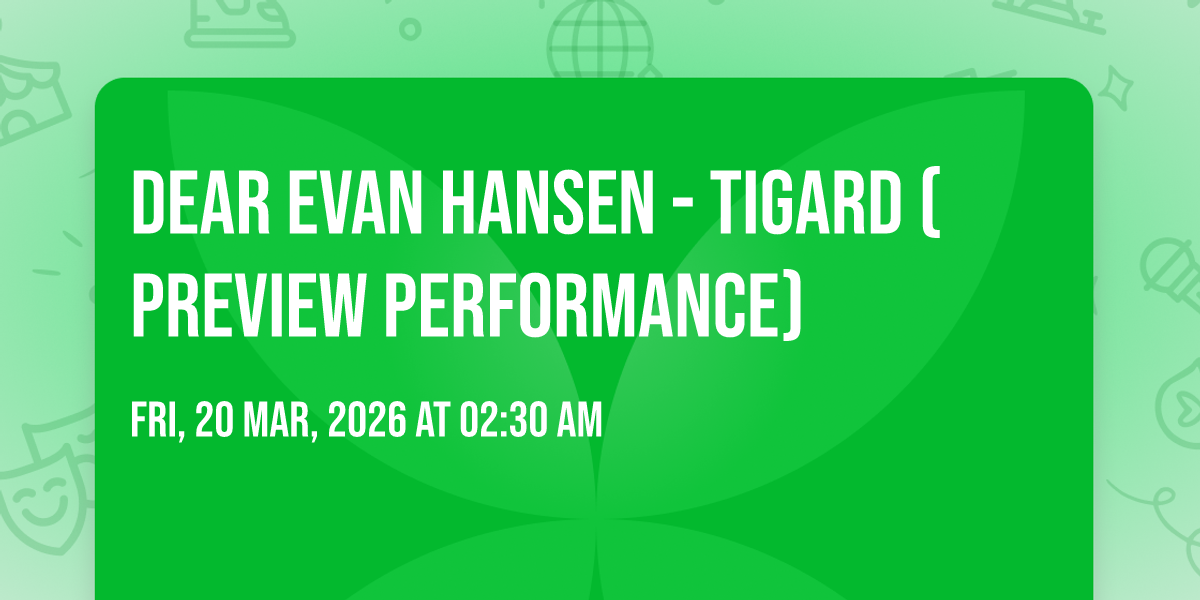 DEAR EVAN HANSEN - TIGARD ( PREVIEW PERFORMANCE)

FRI, 20 MAR, 2026 AT 02:30 AM